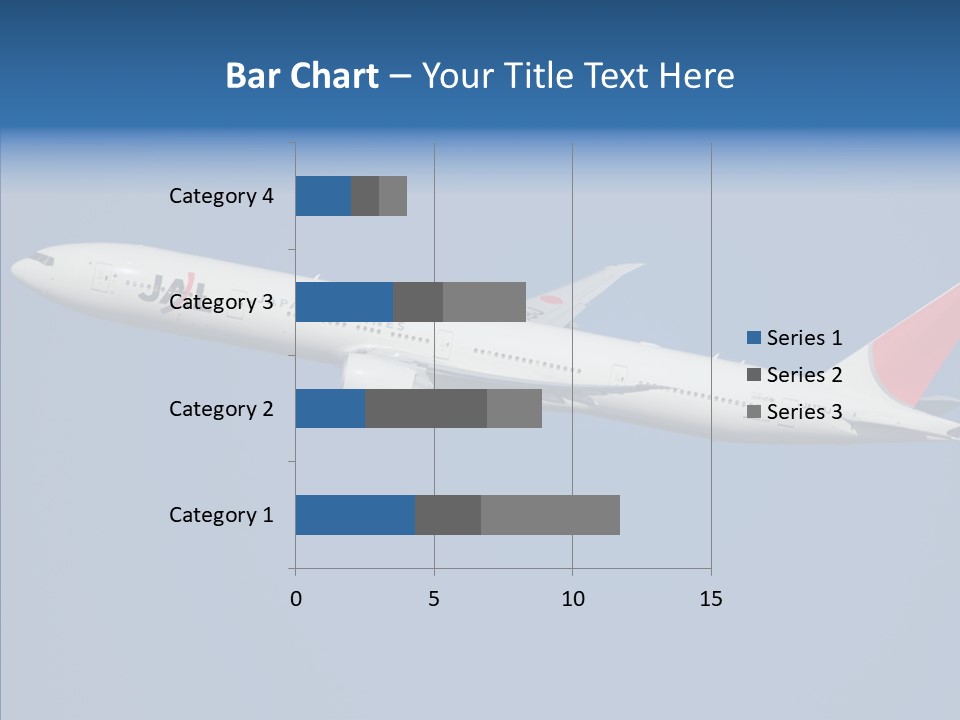 Bar Chart – Your Title Text Here

Category 4
Category 3
Category 2
Category 1

0
5
10
15

Series 1
Series 2
Series 3

JAL